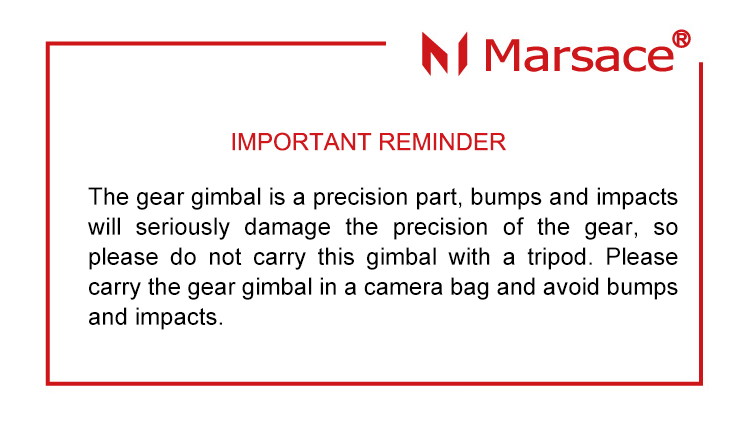 Marsace®

IMPORTANT REMINDER

The gear gimbal is a precision part, bumps and impacts will seriously damage the precision of the gear, so please do not carry this gimbal with a tripod. Please carry the gear gimbal in a camera bag and avoid bumps and impacts.